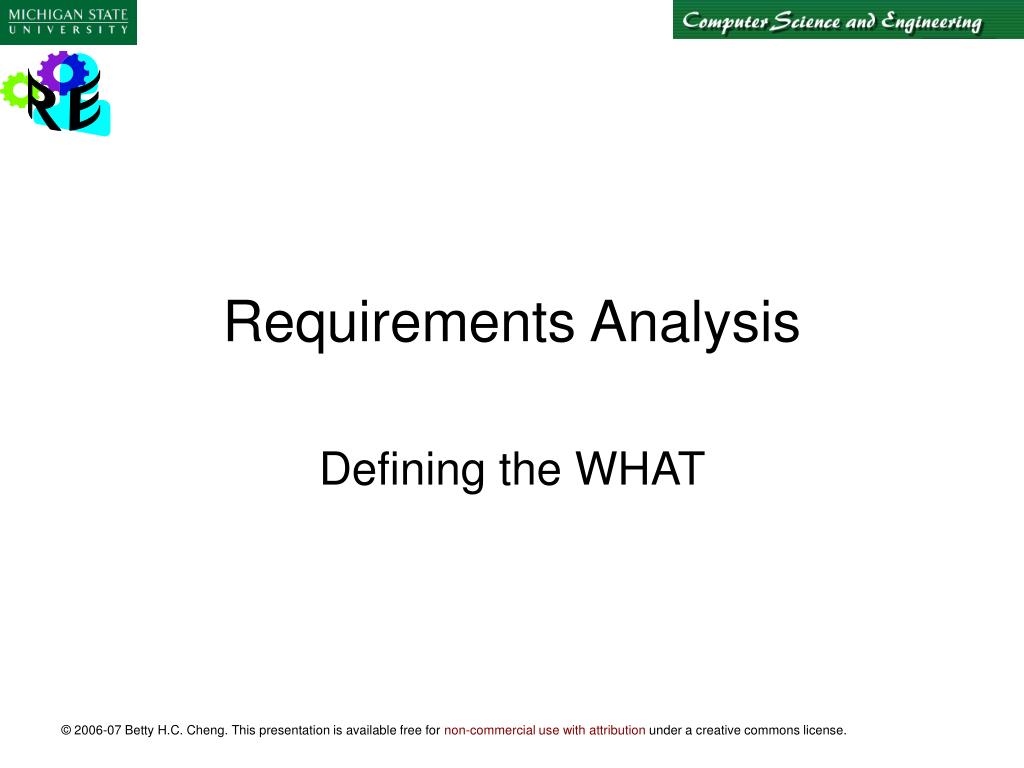 MICHIGAN STATE
UNIVERSITY

Computer Science and Engineering

RE

Requirements Analysis

Defining the WHAT

© 2006-07 Betty H.C. Cheng. This presentation is available free for non-commercial use with attribution under a creative commons license.